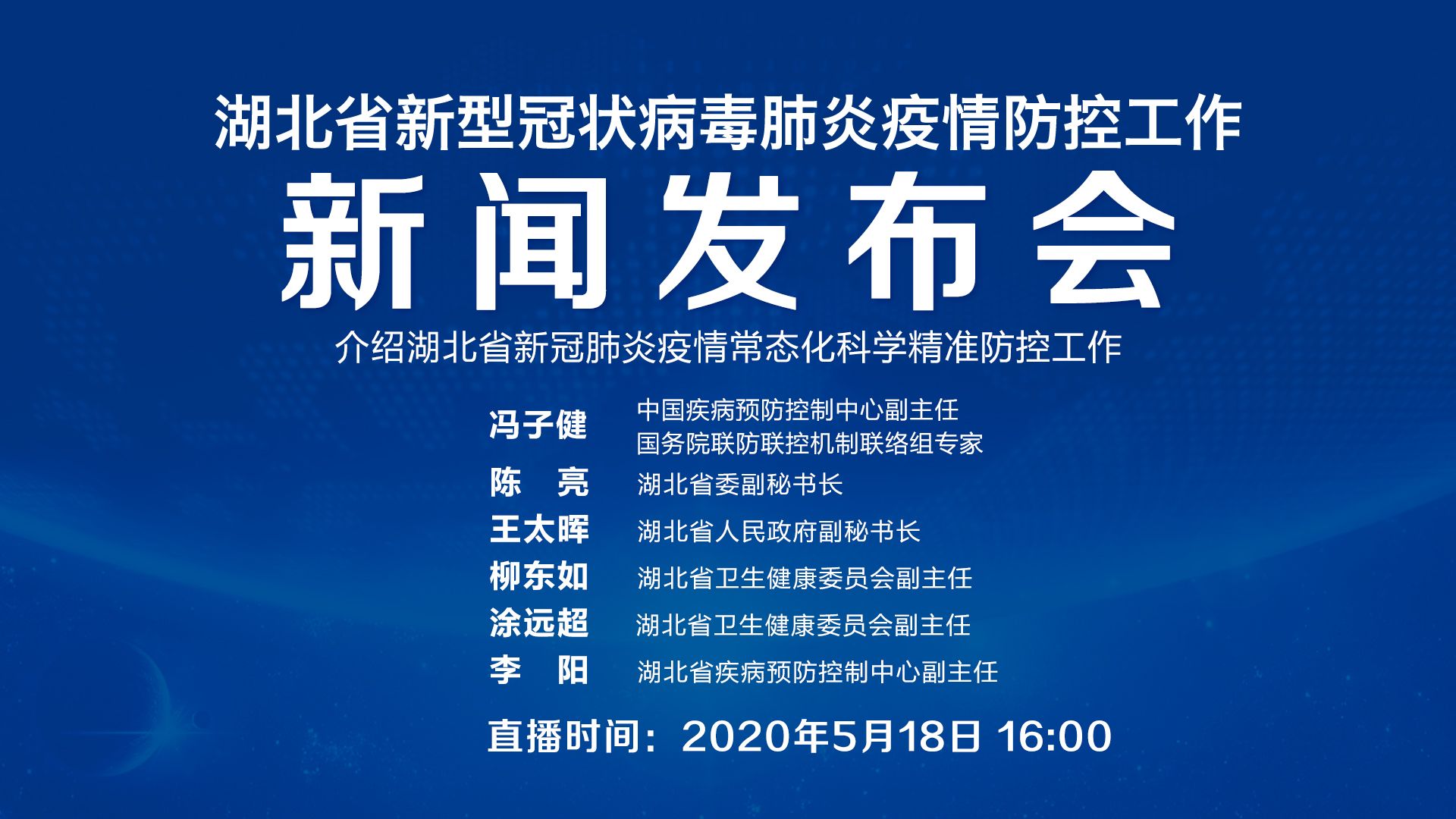 湖北省新型冠状病毒肺炎疫情防控工作

新闻发布会

介绍湖北省新冠肺炎疫情常态化科学精准防控工作

冯子健 中国疾病预防控制中心副主任
国务院联防联控机制联络组专家

陈 亮 湖北省委副秘书长

王太晖 湖北省人民政府副秘书长

柳东如 湖北省卫生健康委员会副主任

涂远超 湖北省卫生健康委员会副主任

李 阳 湖北省疾病预防控制中心副主任

直播时间：2020年5月18日 16:00